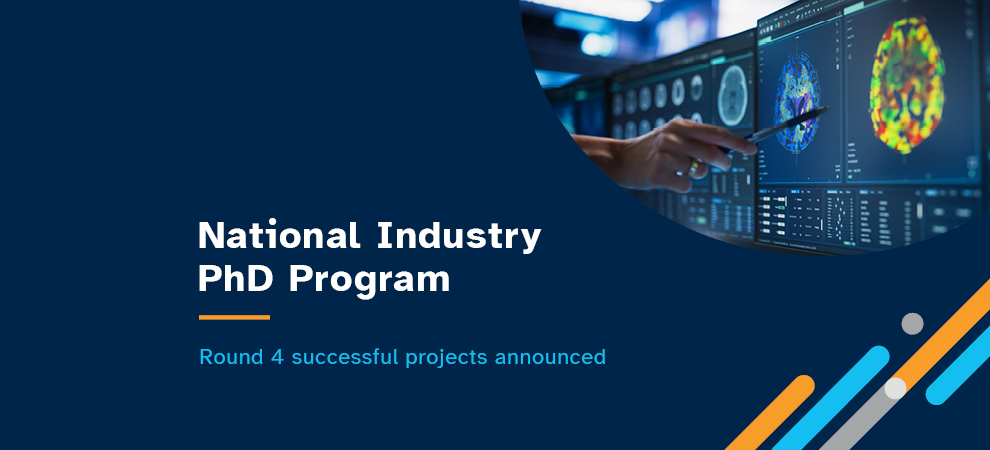 National Industry PhD Program

Round 4 successful projects announced